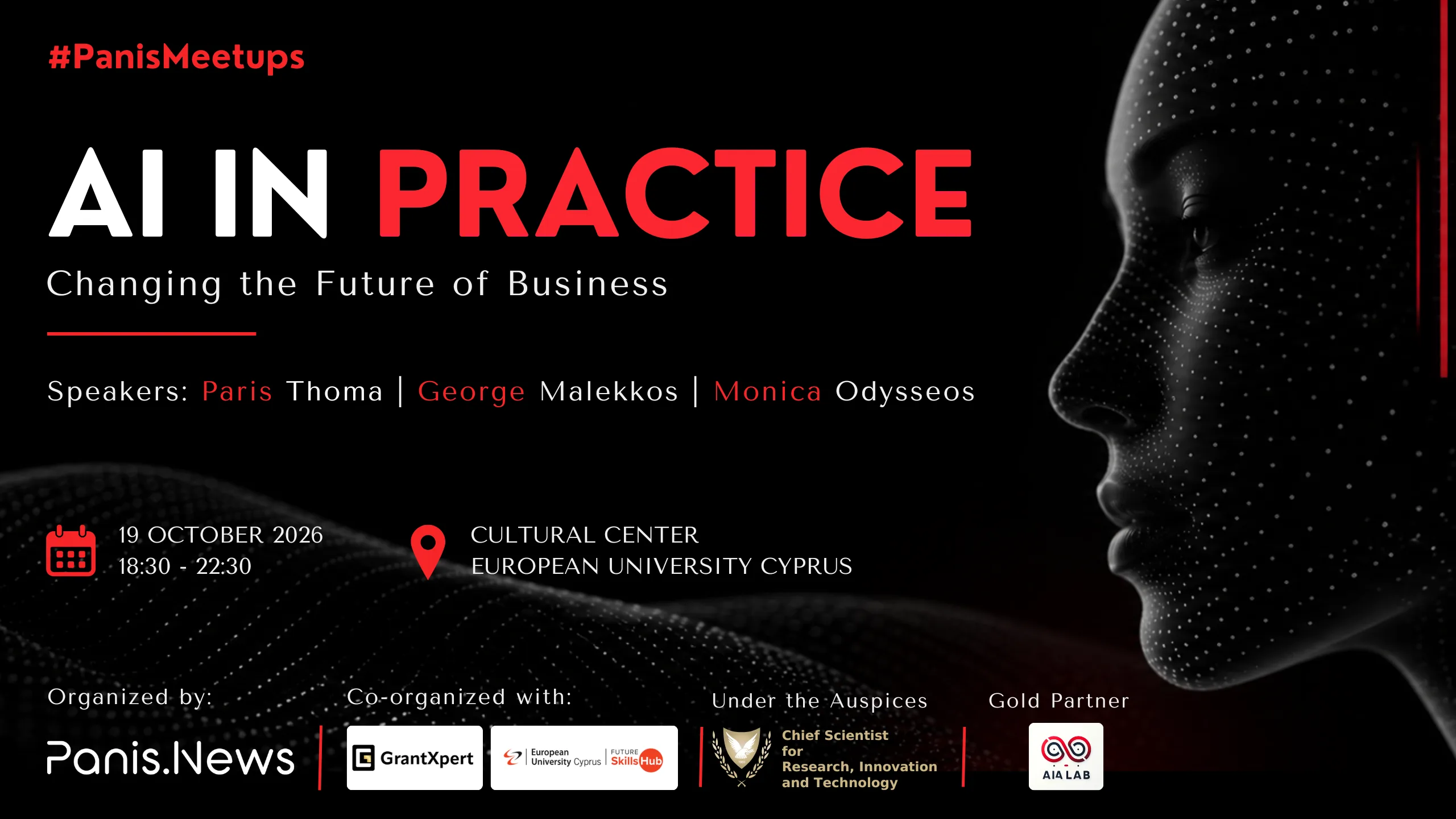 #PanisMeetups

AI IN PRACTICE

Changing the Future of Business

Speakers: Paris Thoma | George Malekkos | Monica Odysseos

19 OCTOBER 2026
18:30 - 22:30

CULTURAL CENTER
EUROPEAN UNIVERSITY CYPRUS

Organized by:

Panis.News

Co-organized with:

GrantXpert

European University Cyprus

FUTURE Skills Hub

Under the Auspices

Chief Scientist for Research, Innovation and Technology

Gold Partner

AIA LAB